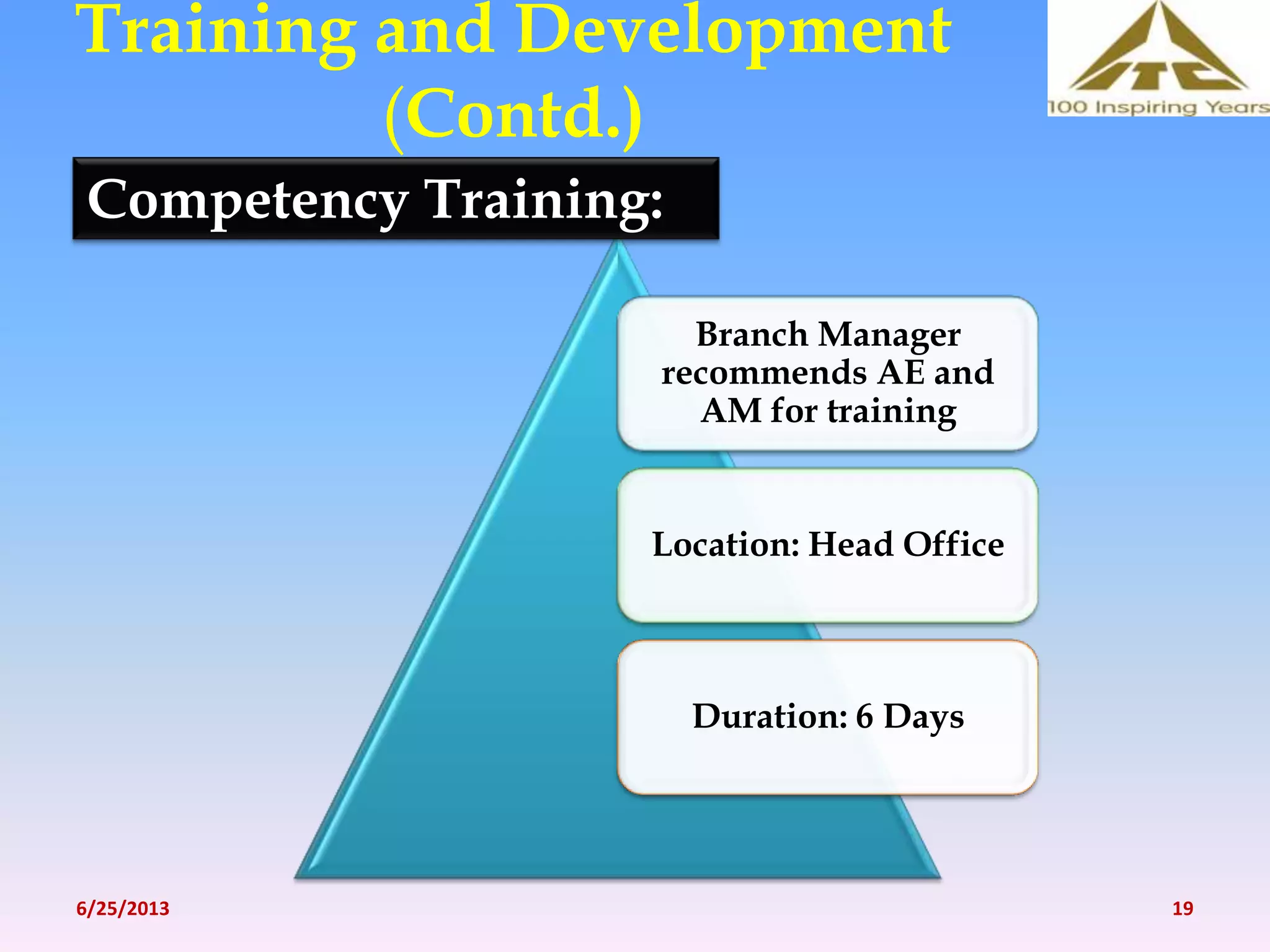 Training and Development (Contd.)

ITC
100 Inspiring Years

Competency Training:

Branch Manager recommends AE and AM for training

Location: Head Office

Duration: 6 Days

6/25/2013

19